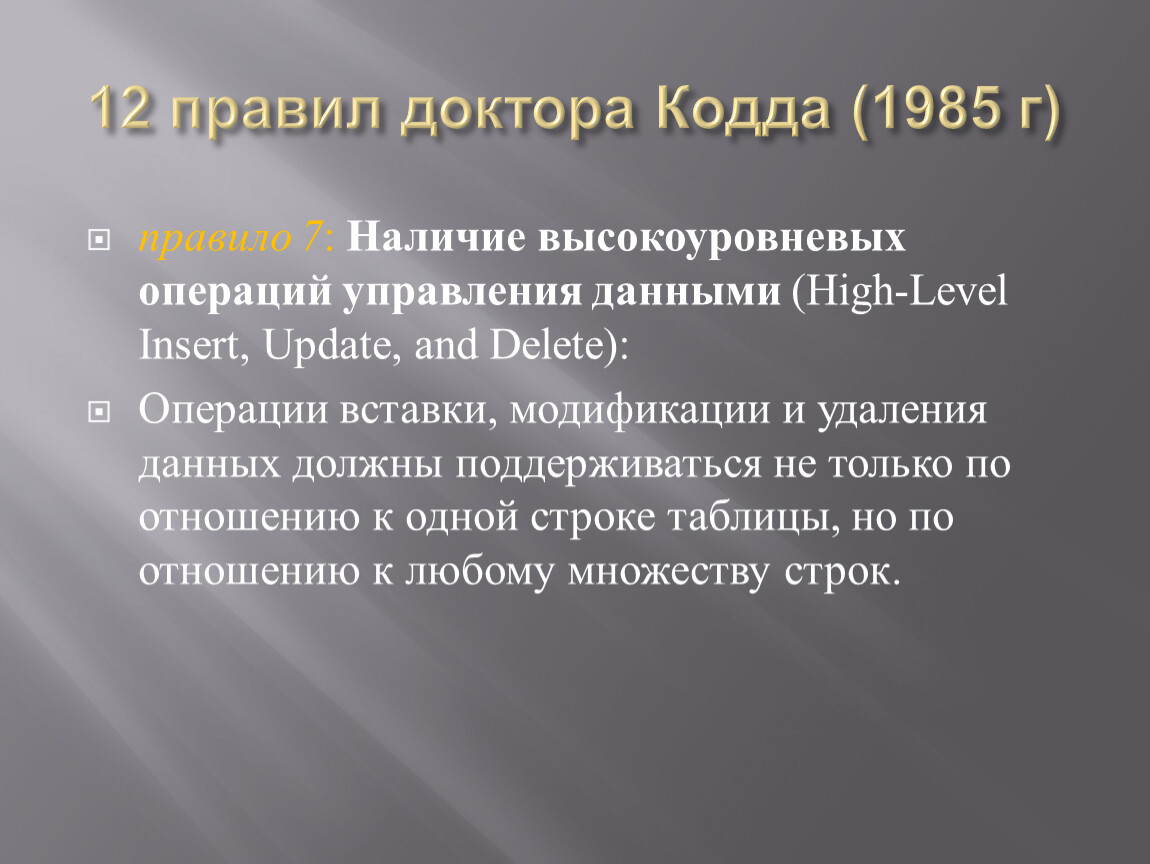 12 правил доктора Кодда (1985 г)

правило 7: Наличие высокоуровневых операций управления данными (High-Level Insert, Update, and Delete):

Операции вставки, модификации и удаления данных должны поддерживаться не только по отношению к одной строке таблицы, но по отношению к любому множеству строк.